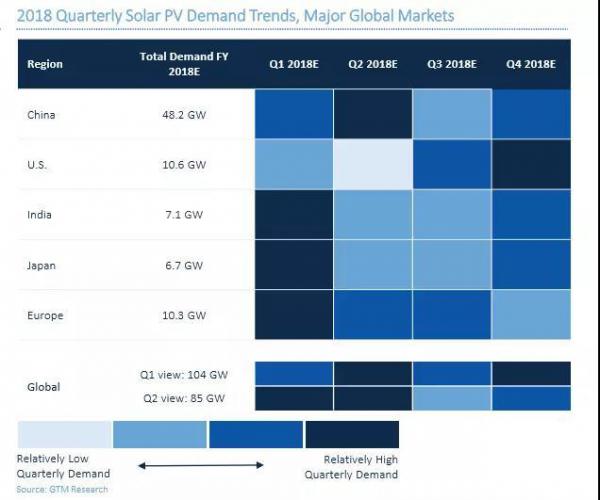 2018 Quarterly Solar PV Demand Trends, Major Global Markets

| Region | Total Demand FY 2018E | Q1 2018E | Q2 2018E | Q3 2018E | Q4 2018E |
|---|---|---|---|---|---|
| China | 48.2 GW | | | | |
| U.S. | 10.6 GW | | | | |
| India | 7.1 GW | | | | |
| Japan | 6.7 GW | | | | |
| Europe | 10.3 GW | | | | |
| Global | Q1 view: 104 GW | | | | |
| | Q2 view: 85 GW | | | | |

Relatively Low Quarterly Demand

Relatively High Quarterly Demand

Source: GTM Research